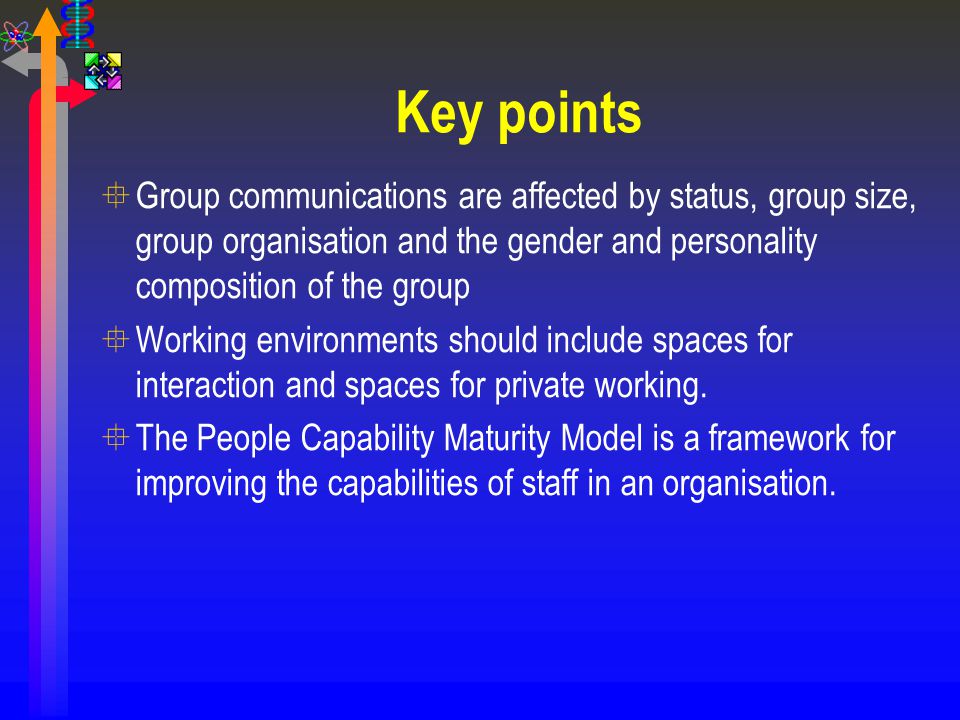 Key points

Group communications are affected by status, group size, group organisation and the gender and personality composition of the group

Working environments should include spaces for interaction and spaces for private working.

The People Capability Maturity Model is a framework for improving the capabilities of staff in an organisation.